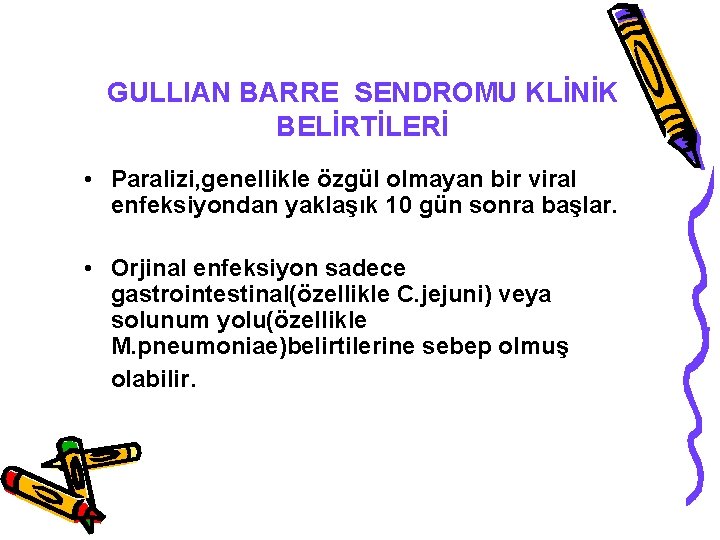 GULLIAN BARRE SENDROMU KLİNİK BELİRTİLERİ

• Paralizi,genellikle özgül olmayan bir viral enfeksiyondan yaklaşık 10 gün sonra başlar.

• Orjinal enfeksiyon sadece gastrointestinal(özellikle C.jejuni) veya solunum yolu(özellikle M.pneumoniae)belirtilerine sebep olmuş olabilir.